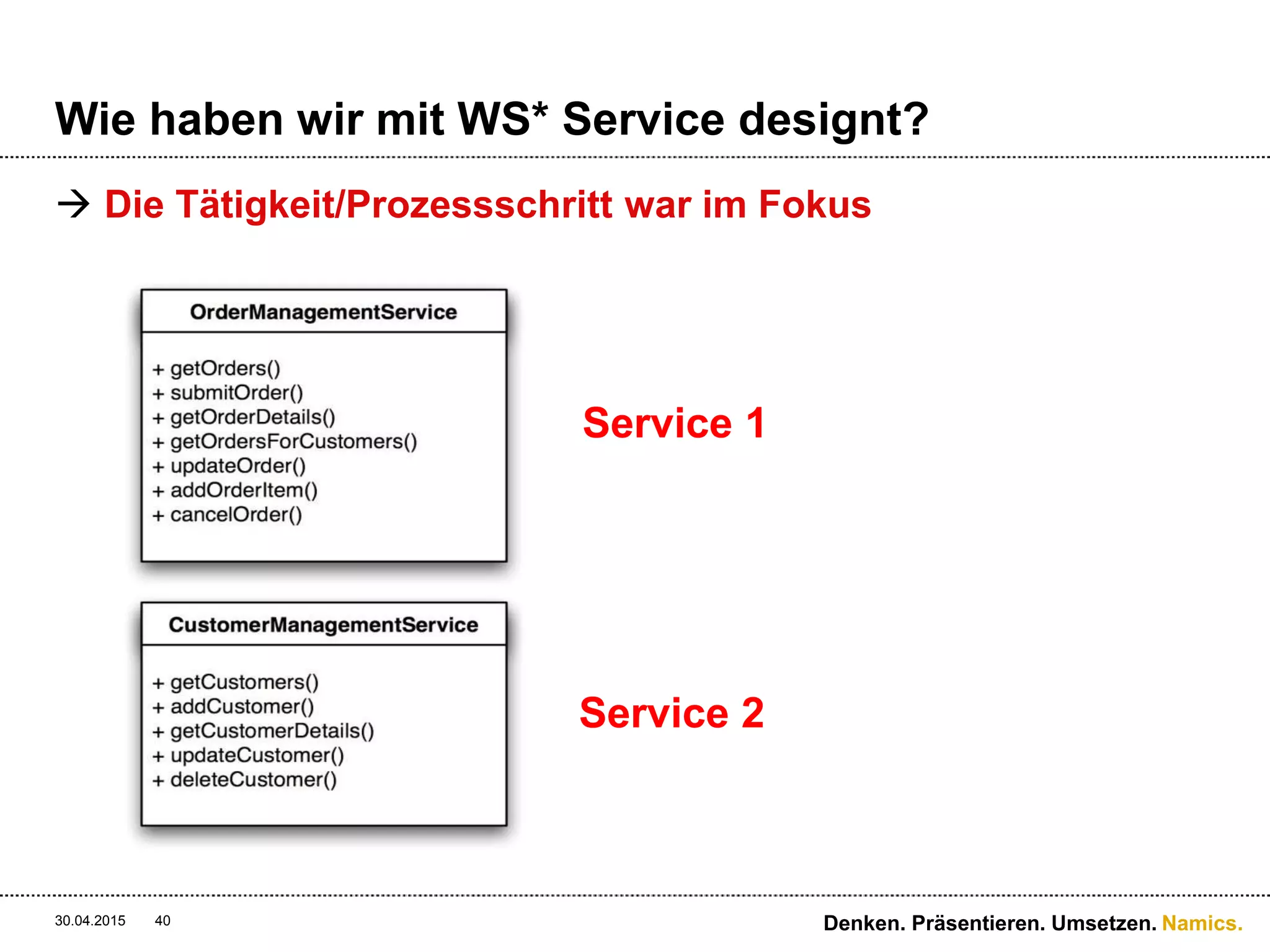 Wie haben wir mit WS* Service designt?

→ Die Tätigkeit/Prozessschritt war im Fokus

OrderManagementService

+ getOrders()
+ submitOrder()
+ getOrderDetails()
+ getOrdersForCustomers()
+ updateOrder()
+ addOrderItem()
+ cancelOrder()

Service 1

CustomerManagementService

+ getCustomers()
+ addCustomer()
+ getCustomerDetails()
+ updateCustomer()
+ deleteCustomer()

Service 2

30.04.2015 40

Denken. Präsentieren. Umsetzen. Namics.